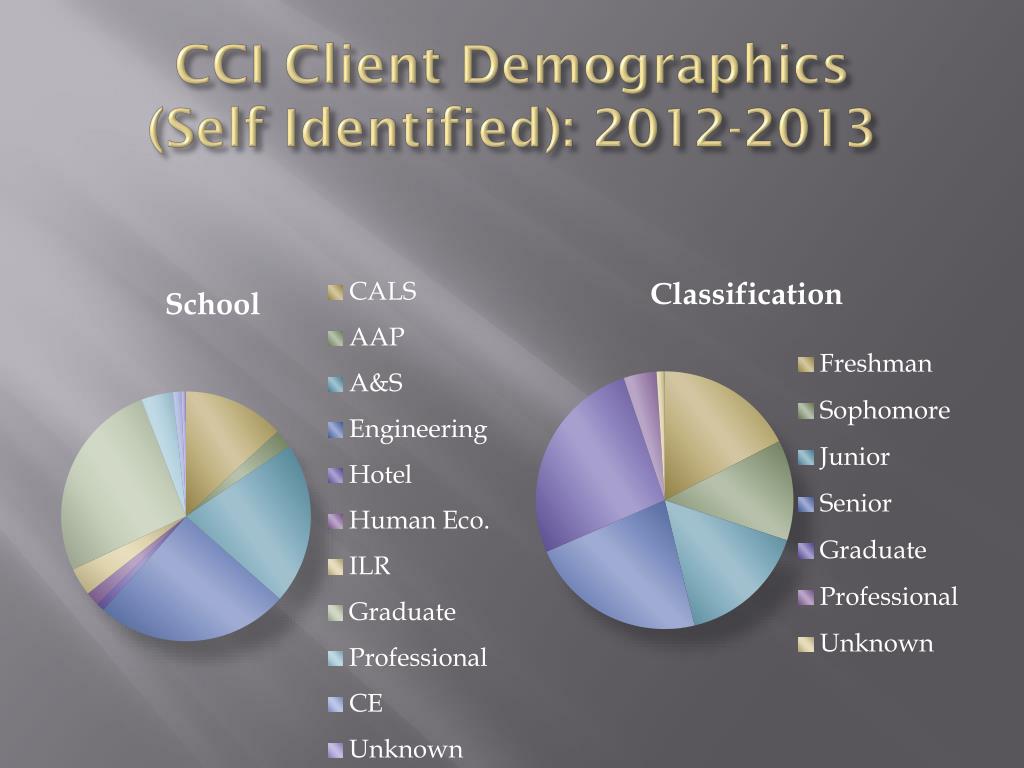 CCI Client Demographics (Self Identified): 2012-2013

School

CALS
AAP
A&S
Engineering
Hotel
Human Eco.
ILR
Graduate
Professional
CE
Unknown

Classification

Freshman
Sophomore
Junior
Senior
Graduate
Professional
Unknown